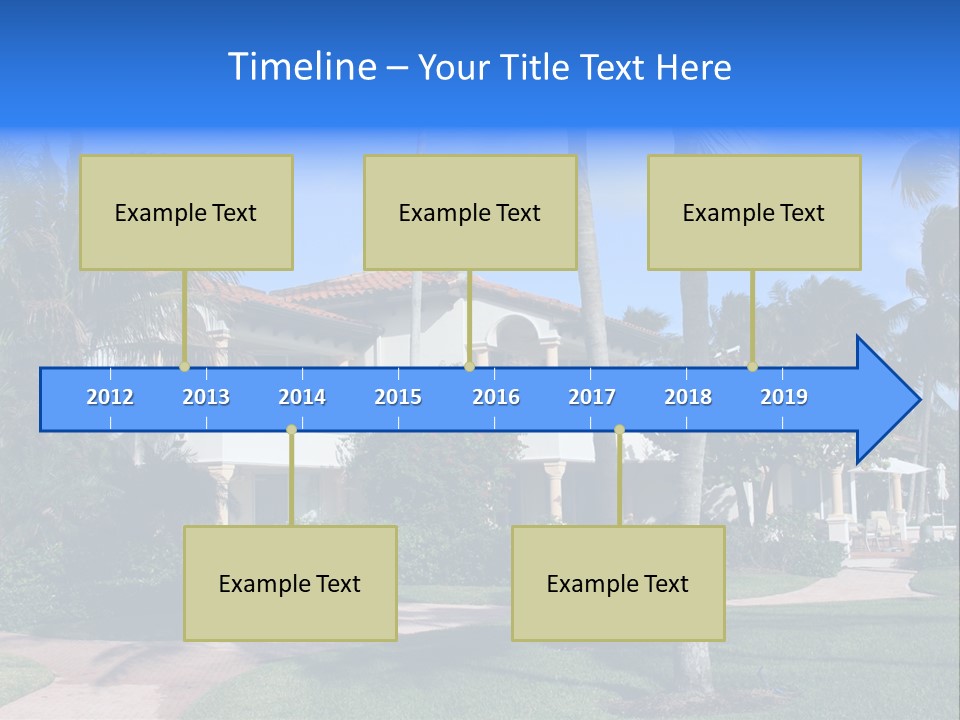 Timeline – Your Title Text Here

Example Text

Example Text

Example Text

2012 2013 2014 2015 2016 2017 2018 2019

Example Text

Example Text